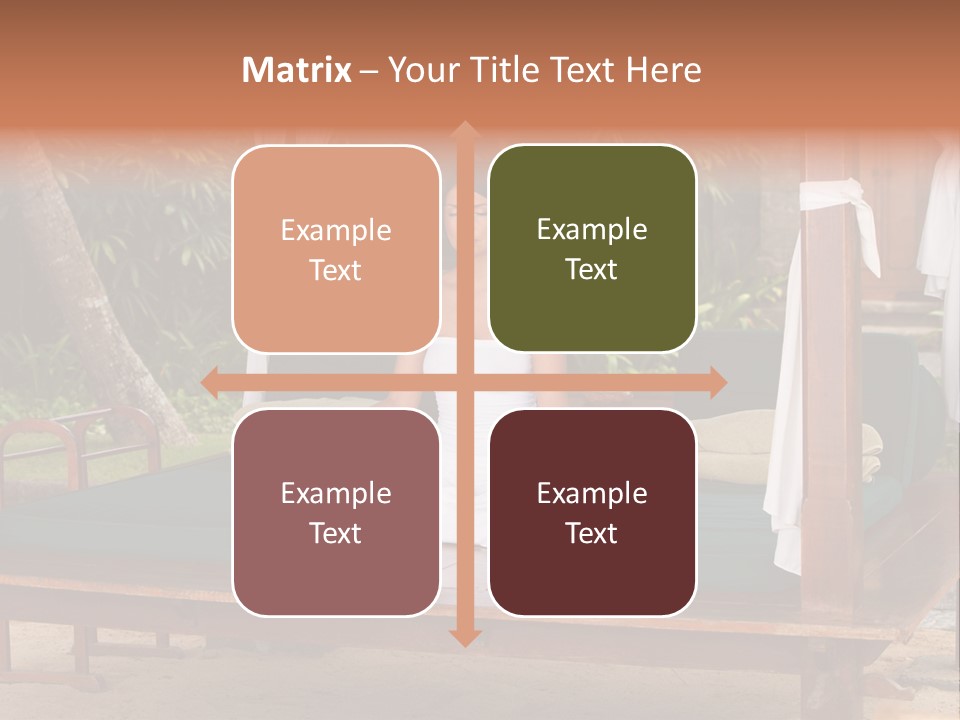 Matrix – Your Title Text Here

Example Text

Example Text

Example Text

Example Text